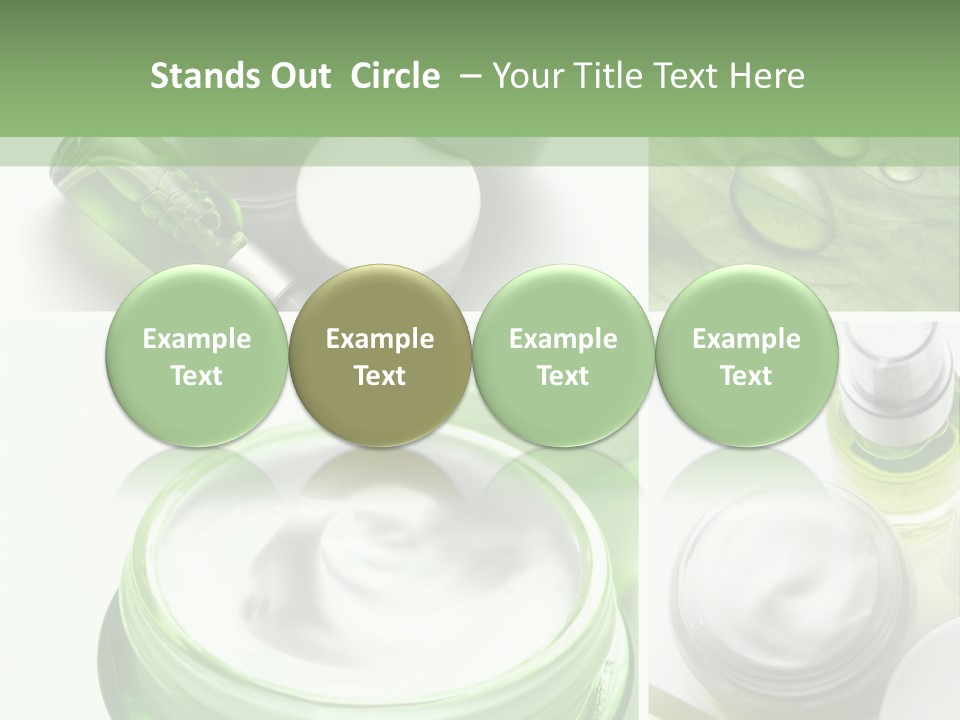 Stands Out Circle – Your Title Text Here

Example Text

Example Text

Example Text

Example Text